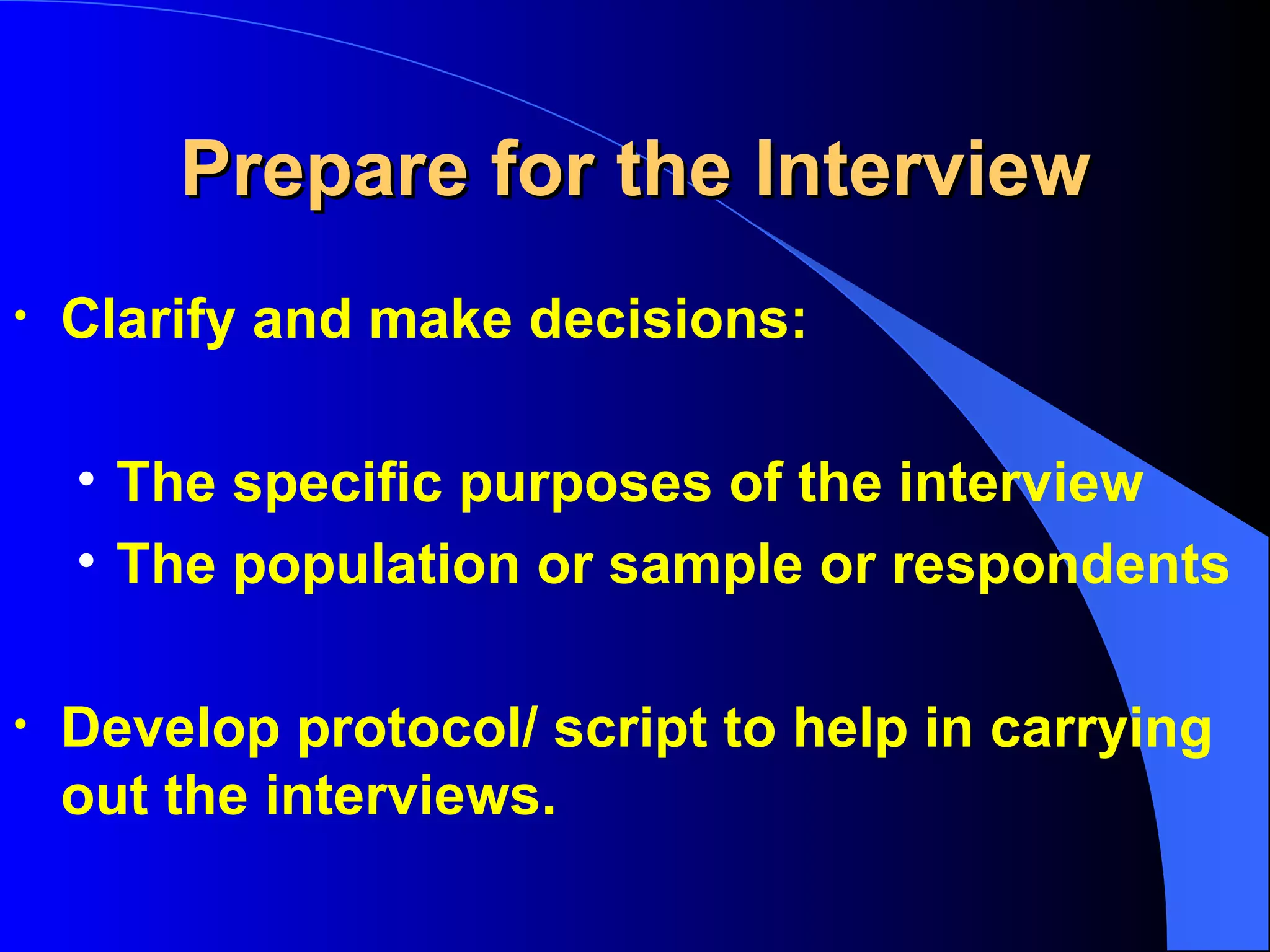 Prepare for the Interview

• Clarify and make decisions:

• The specific purposes of the interview
• The population or sample or respondents

• Develop protocol/ script to help in carrying out the interviews.